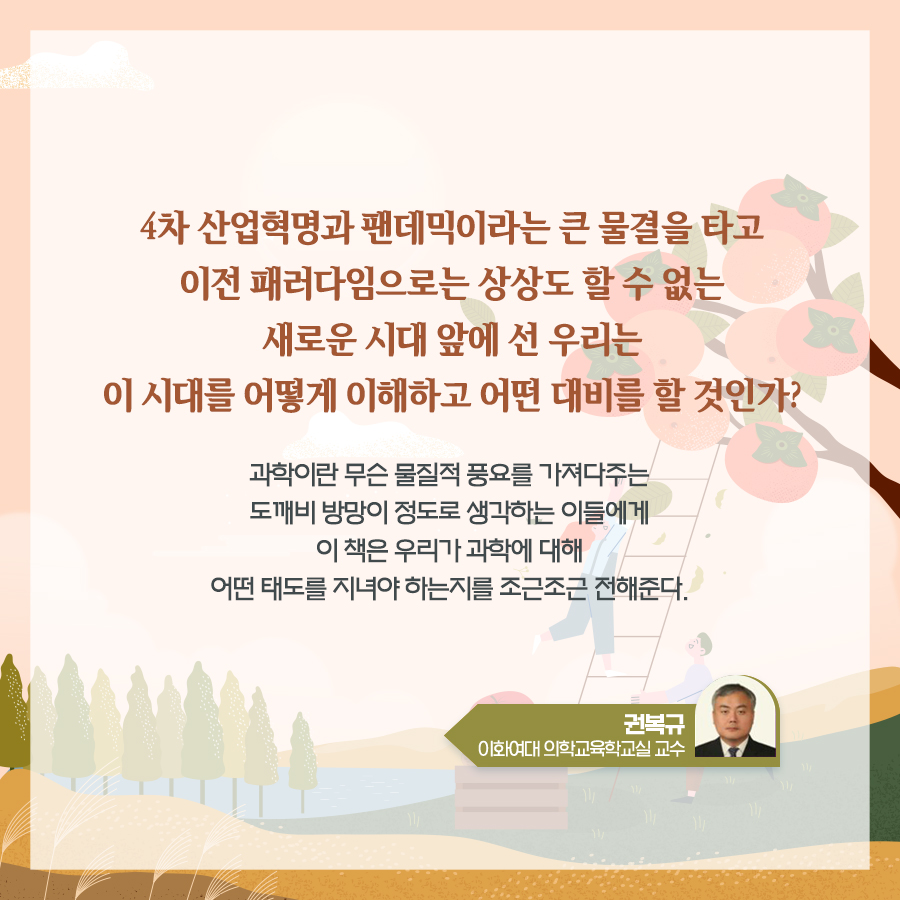 4차 산업혁명과 팬데믹이라는 큰 물결을 타고
이전 패러다임으로는 상상도 할 수 없는
새로운 시대 앞에 선 우리는
이 시대를 어떻게 이해하고 어떤 대비를 할 것인가?

과학이란 무슨 물질적 풍요를 가져다주는
도깨비 방망이 정도로 생각하는 이들에게
이 책은 우리가 과학에 대해
어떤 태도를 지녀야 하는지를 조근조근 전해준다.

권복규
이화여대 의학교육학교실 교수